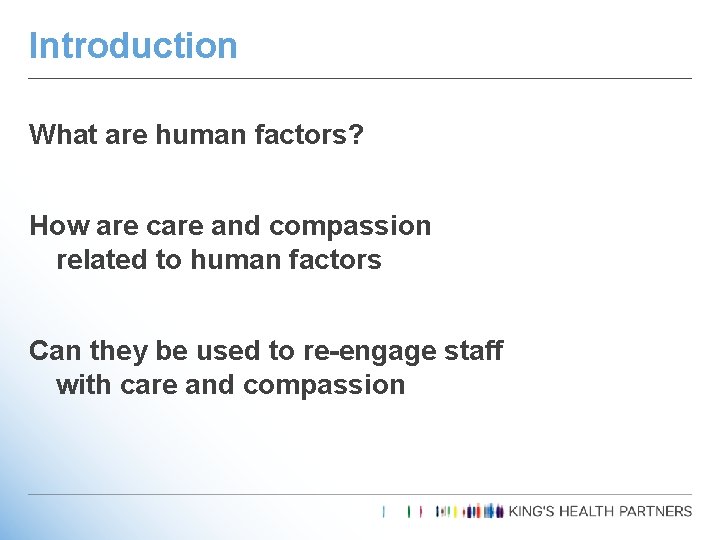 Introduction

What are human factors?

How are care and compassion related to human factors

Can they be used to re-engage staff with care and compassion

KING'S HEALTH PARTNERS